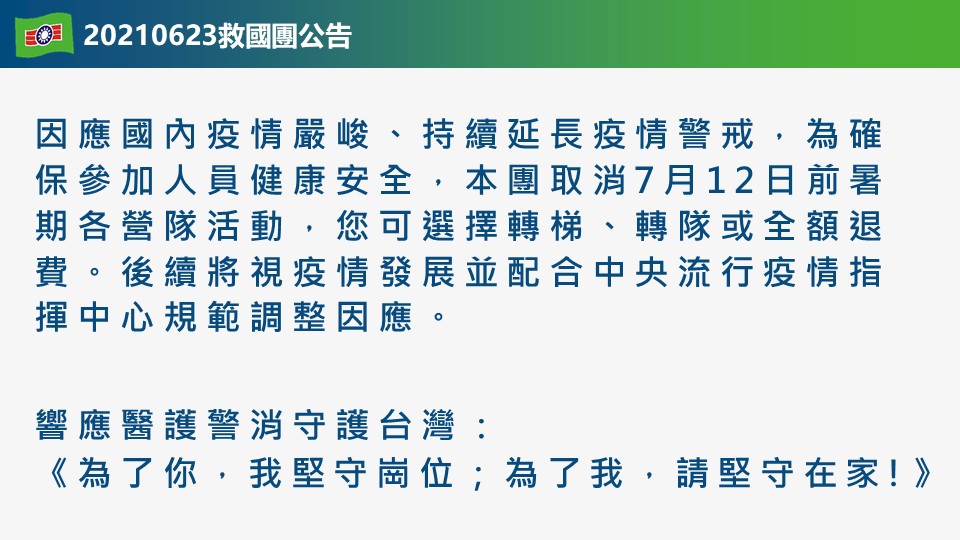 20210623救國團公告

因應國內疫情嚴峻、持續延長疫情警戒，為確保參加人員健康安全，本團取消7月12日前暑期各營隊活動，您可選擇轉梯、轉隊或全額退費。後續將視疫情發展並配合中央流行疫情指揮中心規範調整因應。

響應醫護警消守護台灣：
《為了你，我堅守崗位；為了我，請堅守在家!》